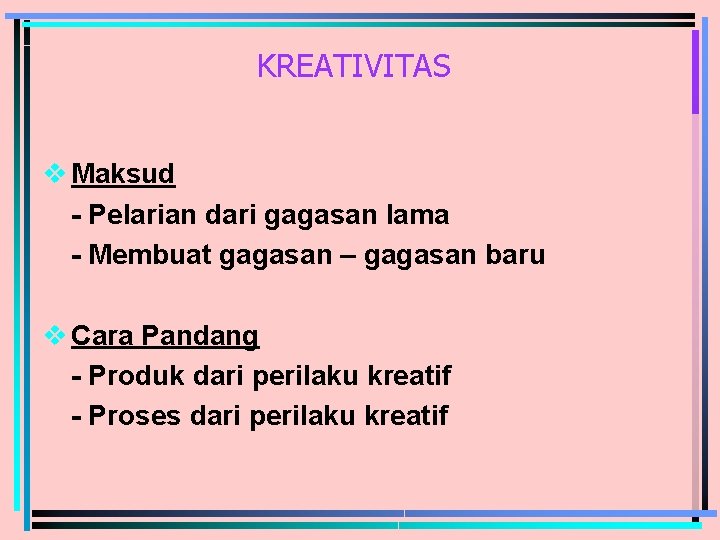 KREATIVITAS

❖ Maksud
- Pelarian dari gagasan lama
- Membuat gagasan – gagasan baru

❖ Cara Pandang
- Produk dari perilaku kreatif
- Proses dari perilaku kreatif